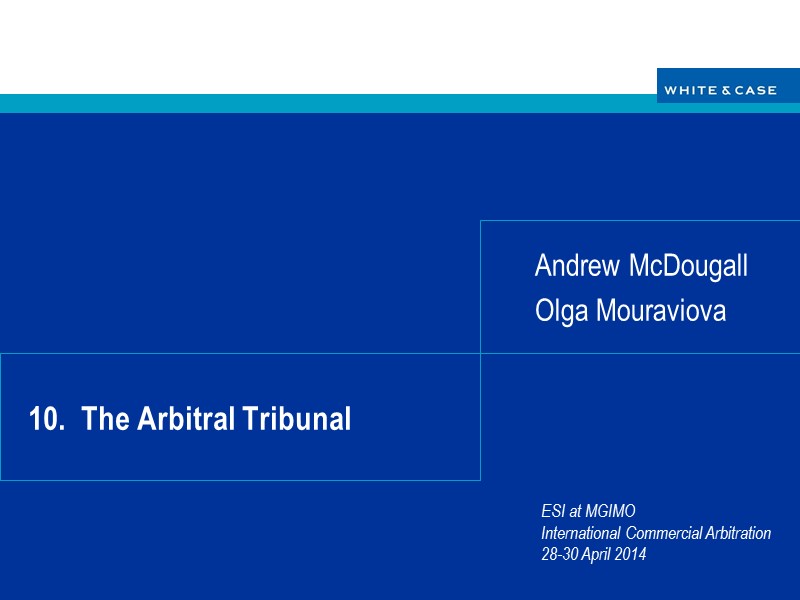 WHITE & CASE

Andrew McDougall
Olga Mouraviova

10. The Arbitral Tribunal

ESI at MGIMO
International Commercial Arbitration
28-30 April 2014